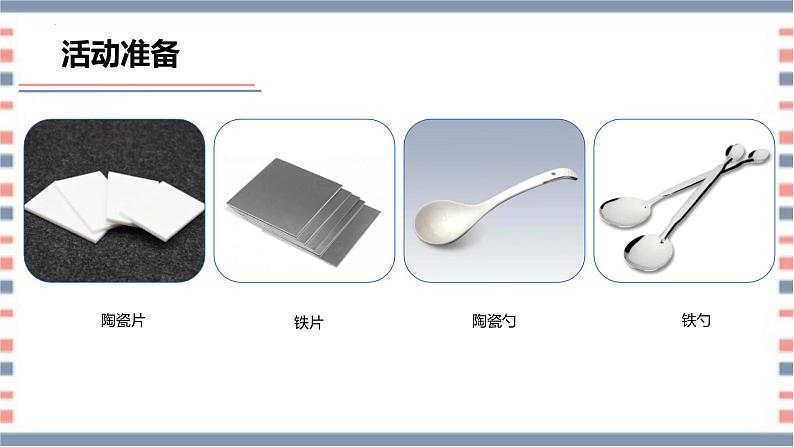 活动准备

陶瓷片

铁片

陶瓷勺

铁勺